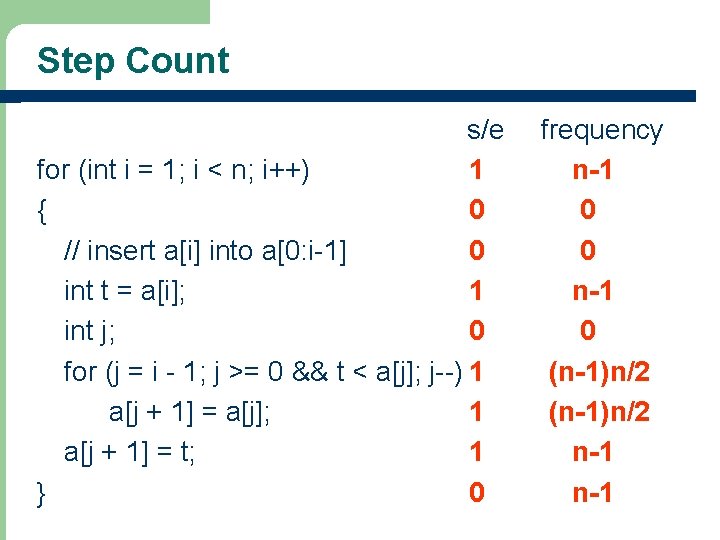 Step Count

| | s/e | frequency |
|---|---|---|
| for (int i = 1; i < n; i++) | 1 | n-1 |
| { | 0 | 0 |
| // insert a[i] into a[0:i-1] | 0 | 0 |
| int t = a[i]; | 1 | n-1 |
| int j; | 0 | 0 |
| for (j = i - 1; j >= 0 && t < a[j]; j--) | 1 | (n-1)n/2 |
| a[j + 1] = a[j]; | 1 | (n-1)n/2 |
| a[j + 1] = t; | 1 | n-1 |
| } | 0 | n-1 |